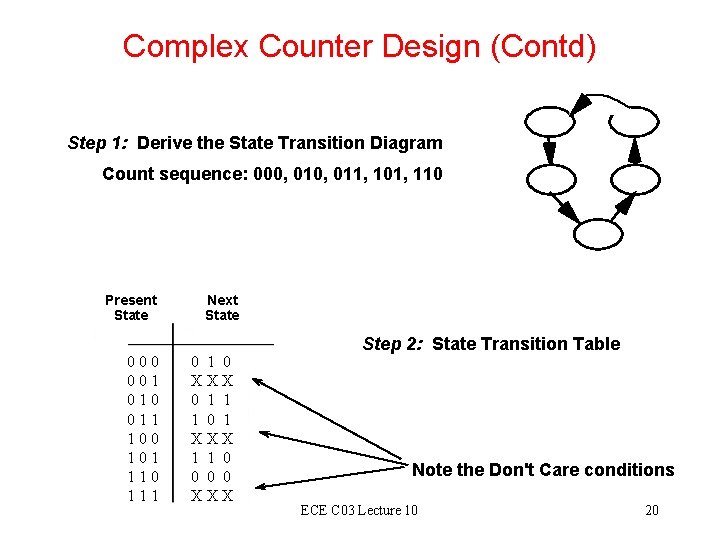 Complex Counter Design (Contd)

Step 1: Derive the State Transition Diagram

Count sequence: 000, 010, 011, 101, 110

| Present State | Next State |
|---|---|
| 0 0 0 | 0 1 0 |
| 0 0 1 | X X X |
| 0 1 0 | 0 1 1 |
| 0 1 1 | 1 0 1 |
| 1 0 0 | X X X |
| 1 0 1 | 1 1 0 |
| 1 1 0 | 0 0 0 |
| 1 1 1 | X X X |

Step 2: State Transition Table

Note the Don't Care conditions

ECE C03 Lecture 10

20